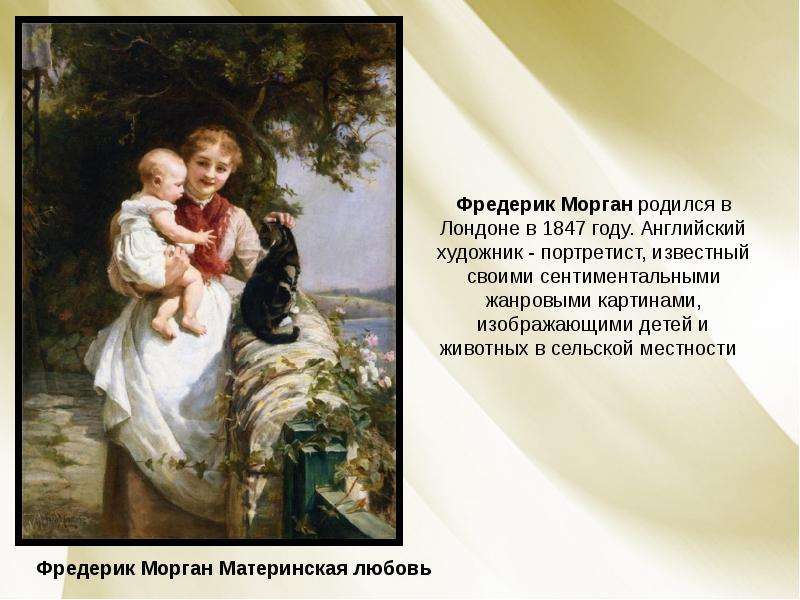 Фредерик Морган родился в Лондоне в 1847 году. Английский художник - портретист, известный своими сентиментальными жанровыми картинами, изображающими детей и животных в сельской местности

Фредерик Морган Материнская любовь